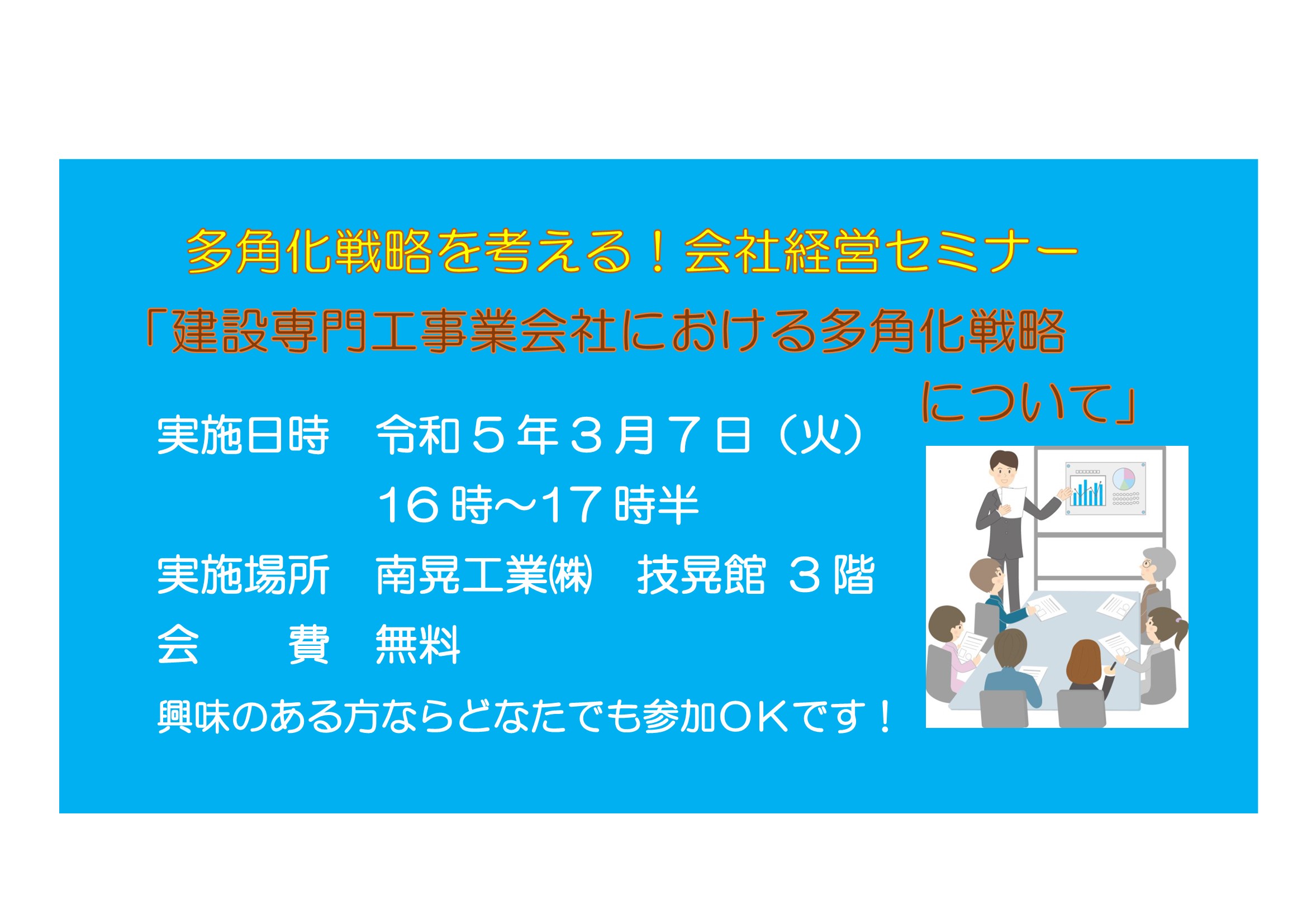 多角化戦略を考える！会社経営セミナー

「建設専門工事業会社における多角化戦略について」

実施日時　令和５年３月７日（火）
16時～17時半

実施場所　南晃工業㈱　技晃館 ３階

会　　費　無料

興味のある方ならどなたでも参加ＯＫです！